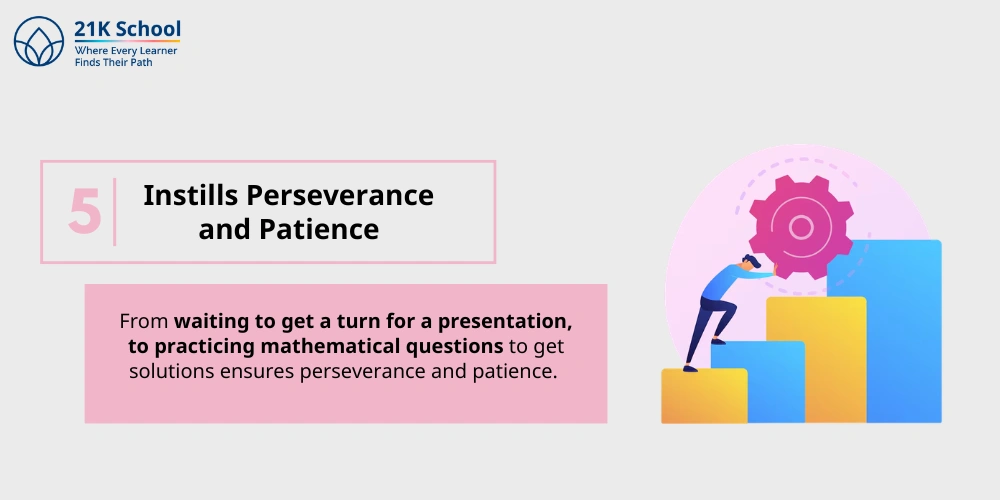 21K School
Where Every Learner
Finds Their Path

5

Instills Perseverance
and Patience

From waiting to get a turn for a presentation, to practicing mathematical questions to get solutions ensures perseverance and patience.